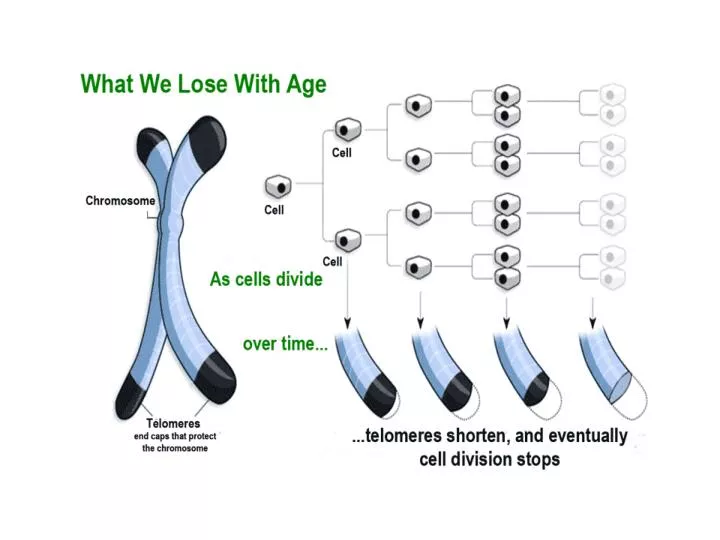 What We Lose With Age

Chromosome

Telomeres
end caps that protect the chromosome

Cell

Cell

Cell

As cells divide

over time...

...telomeres shorten, and eventually cell division stops